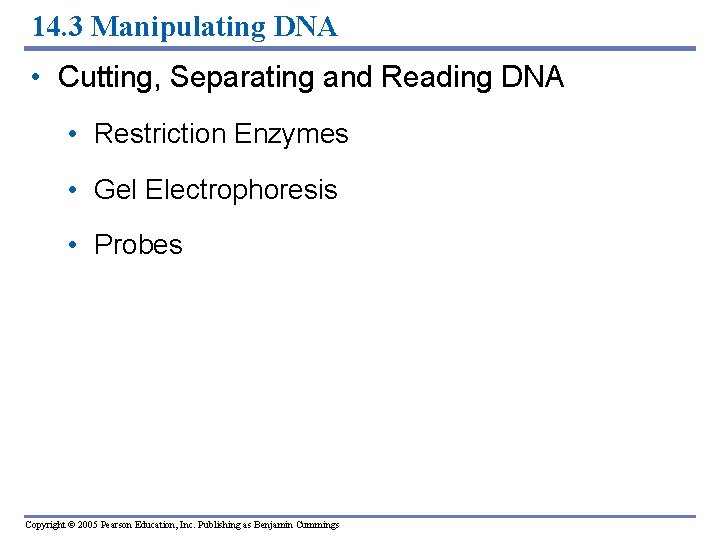 14.3 Manipulating DNA

• Cutting, Separating and Reading DNA

• Restriction Enzymes

• Gel Electrophoresis

• Probes

Copyright © 2005 Pearson Education, Inc. Publishing as Benjamin Cummings